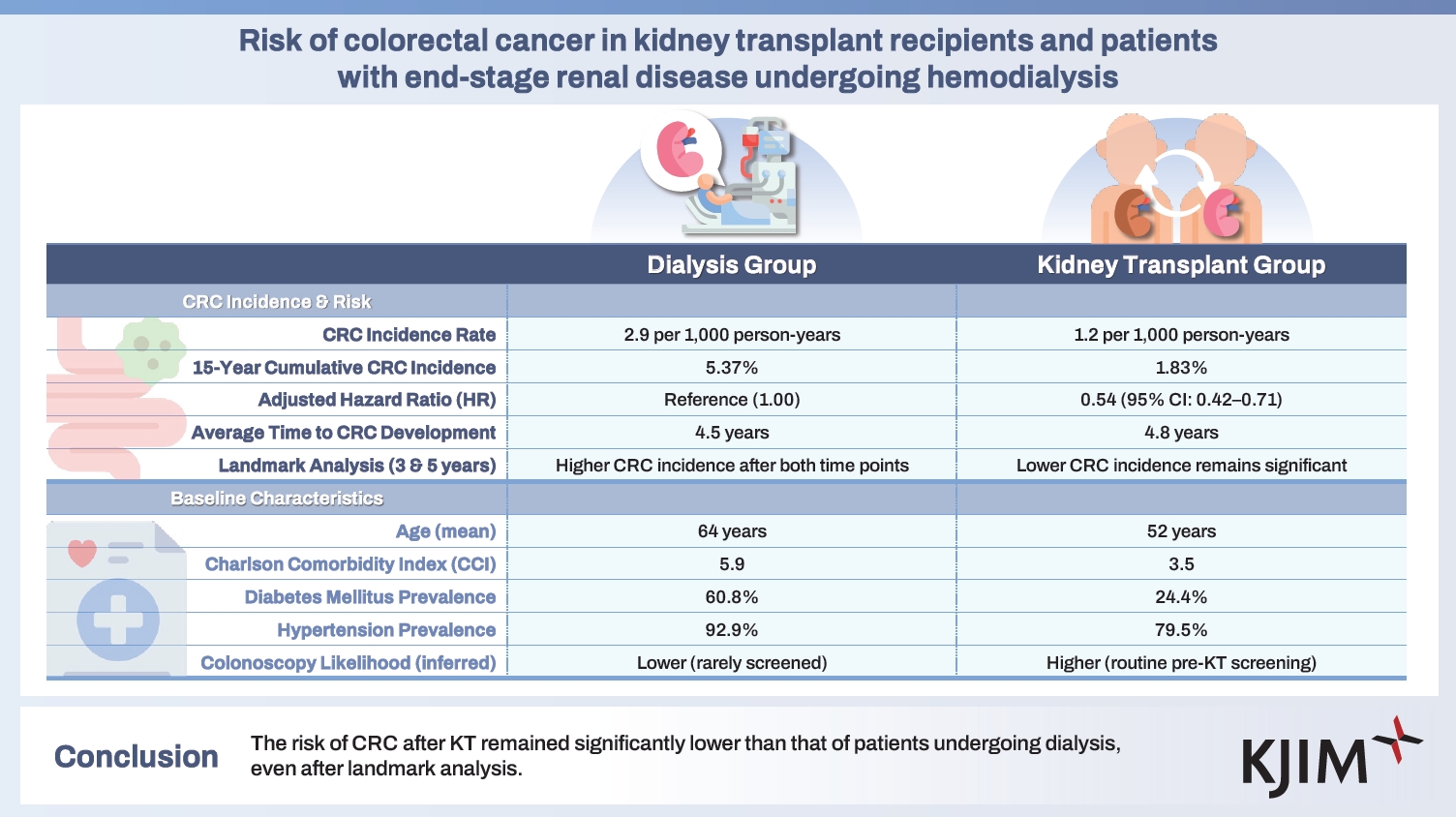 Risk of colorectal cancer in kidney transplant recipients and patients with end-stage renal disease undergoing hemodialysis

|  | Dialysis Group | Kidney Transplant Group |
|---|---|---|
| CRC Incidence & Risk |  |  |
| CRC Incidence Rate | 2.9 per 1,000 person-years | 1.2 per 1,000 person-years |
| 15-Year Cumulative CRC Incidence | 5.37% | 1.83% |
| Adjusted Hazard Ratio (HR) | Reference (1.00) | 0.54 (95% CI: 0.42–0.71) |
| Average Time to CRC Development | 4.5 years | 4.8 years |
| Landmark Analysis (3 & 5 years) | Higher CRC incidence after both time points | Lower CRC incidence remains significant |
| Baseline Characteristics |  |  |
| Age (mean) | 64 years | 52 years |
| Charlson Comorbidity Index (CCI) | 5.9 | 3.5 |
| Diabetes Mellitus Prevalence | 60.8% | 24.4% |
| Hypertension Prevalence | 92.9% | 79.5% |
| Colonoscopy Likelihood (inferred) | Lower (rarely screened) | Higher (routine pre-KT screening) |

Conclusion

The risk of CRC after KT remained significantly lower than that of patients undergoing dialysis, even after landmark analysis.

KJIM